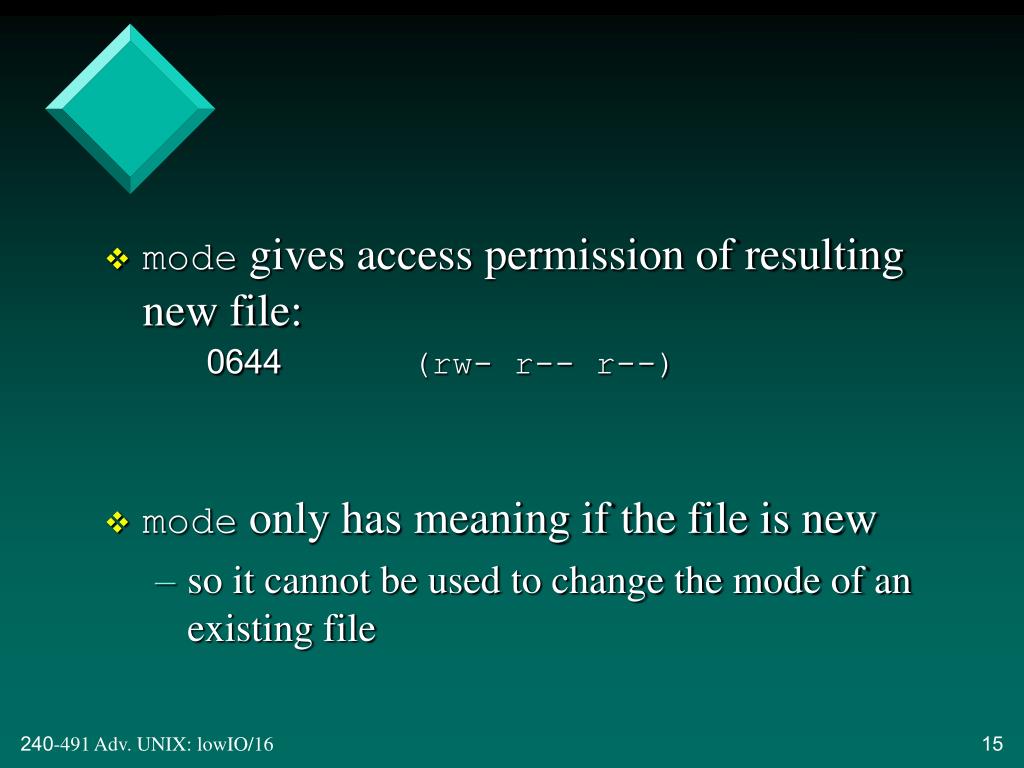 ❖ mode gives access permission of resulting new file:
0644 (rw- r-- r--)

❖ mode only has meaning if the file is new
– so it cannot be used to change the mode of an existing file

240-491 Adv. UNIX: lowIO/16

15